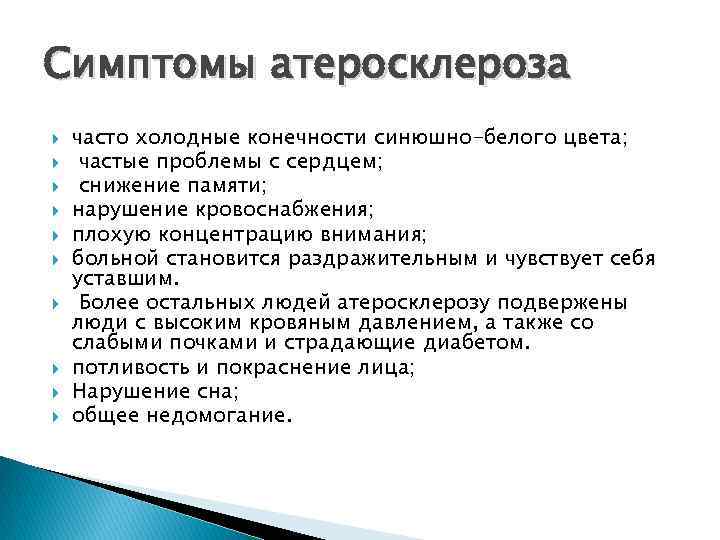 Симптомы атеросклероза

- часто холодные конечности синюшно-белого цвета;
- частые проблемы с сердцем;
- снижение памяти;
- нарушение кровоснабжения;
- плохую концентрацию внимания;
- больной становится раздражительным и чувствует себя уставшим.
- Более остальных людей атеросклерозу подвержены люди с высоким кровяным давлением, а также со слабыми почками и страдающие диабетом.
- потливость и покраснение лица;
- Нарушение сна;
- общее недомогание.